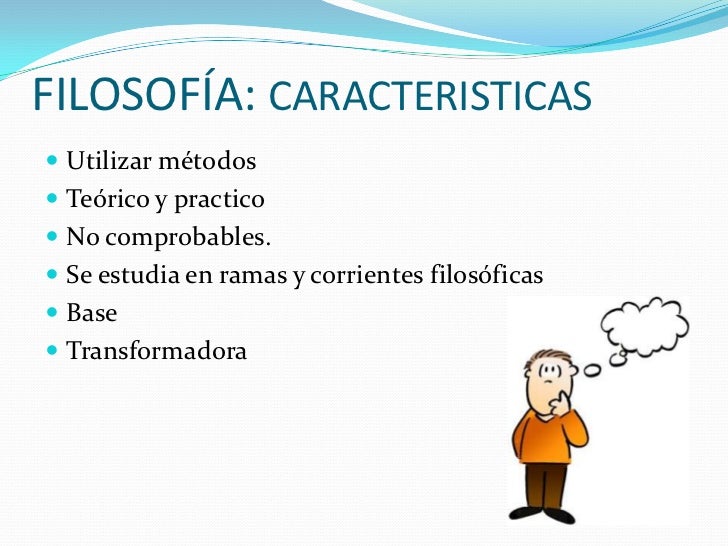 FILOSOFÍA: CARACTERISTICAS

- Utilizar métodos
- Teórico y practico
- No comprobables.
- Se estudia en ramas y corrientes filosóficas
- Base
- Transformadora